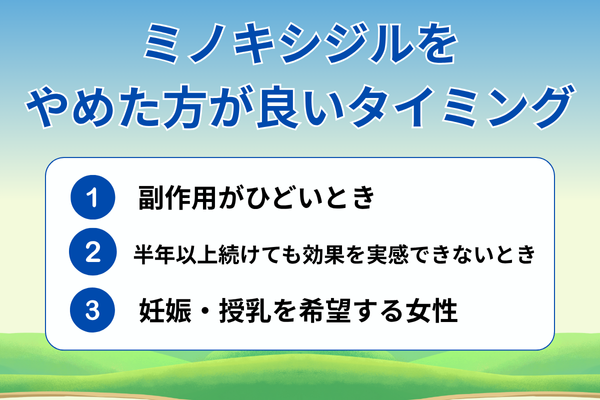 ミノキシジルを
やめた方が良いタイミング

1 副作用がひどいとき

2 半年以上続けても効果を実感できないとき

3 妊娠・授乳を希望する女性